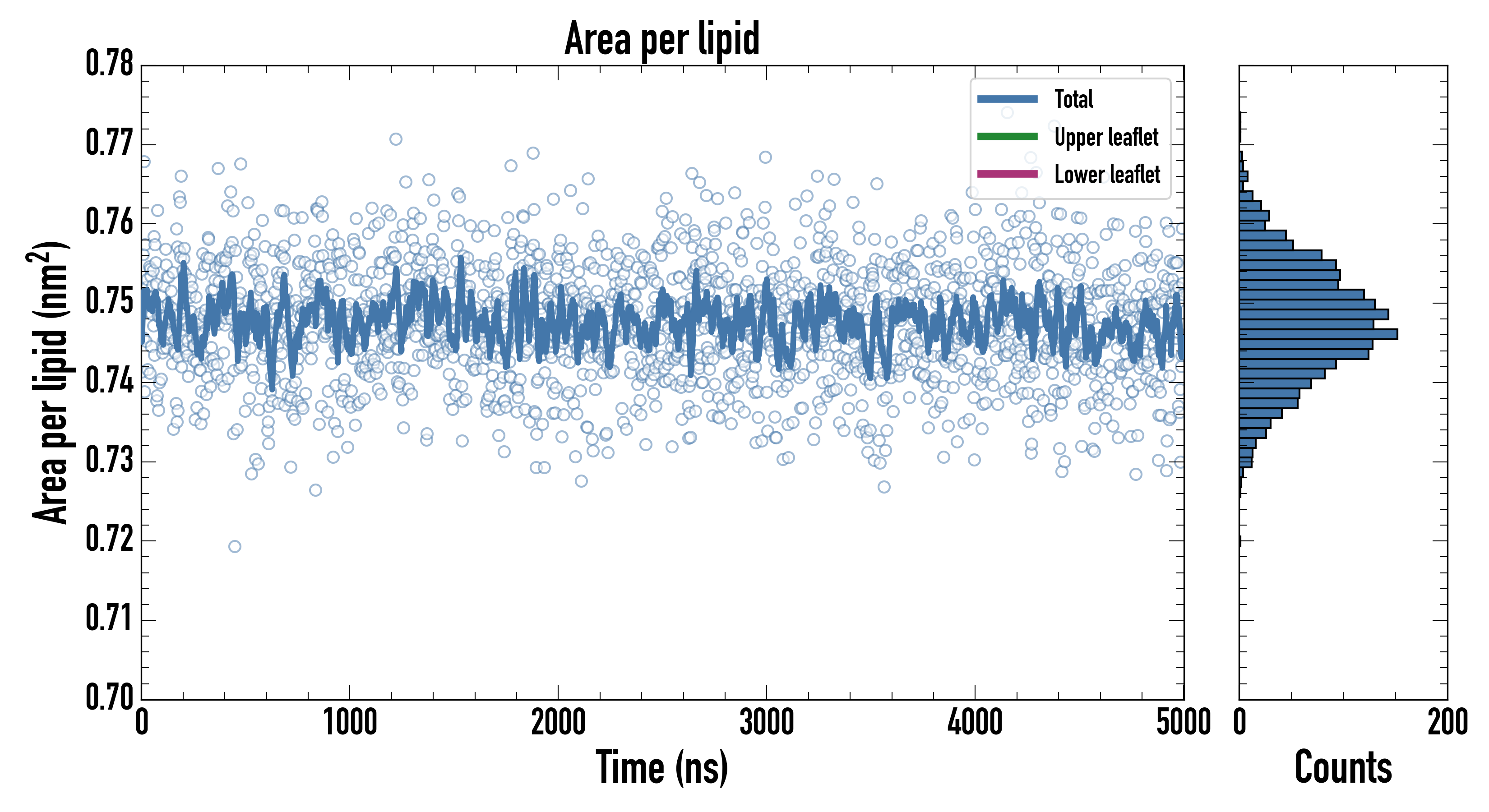 Area per lipid

Total
Upper leaflet
Lower leaflet

Area per lipid ($nm^2$)

0.78
0.77
0.76
0.75
0.74
0.73
0.72
0.71
0.70

0
1000
2000
3000
4000
5000

Time (ns)

0
200

Counts